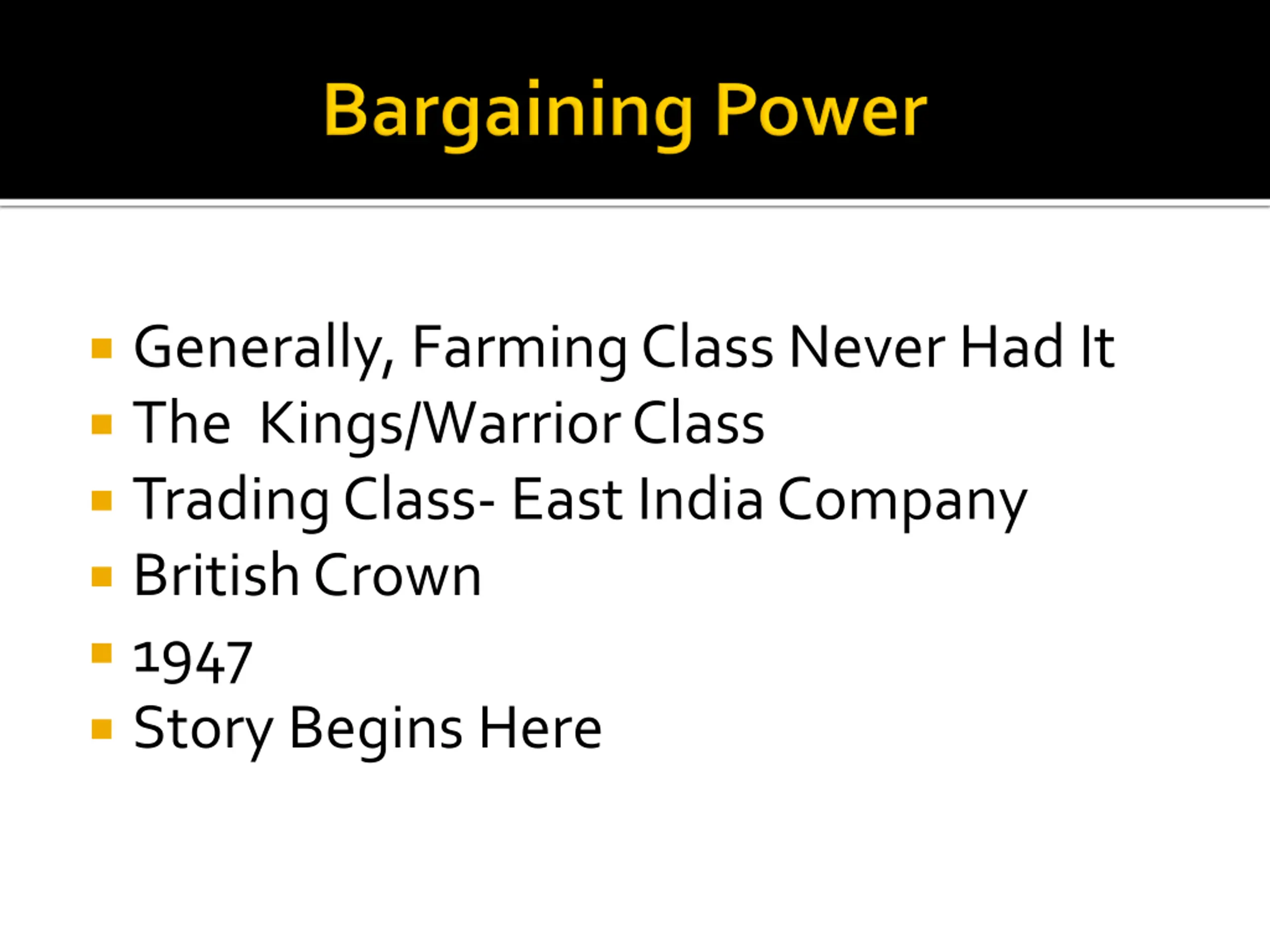 Bargaining Power

- Generally, Farming Class Never Had It
- The Kings/Warrior Class
- Trading Class- East India Company
- British Crown
- 1947
- Story Begins Here